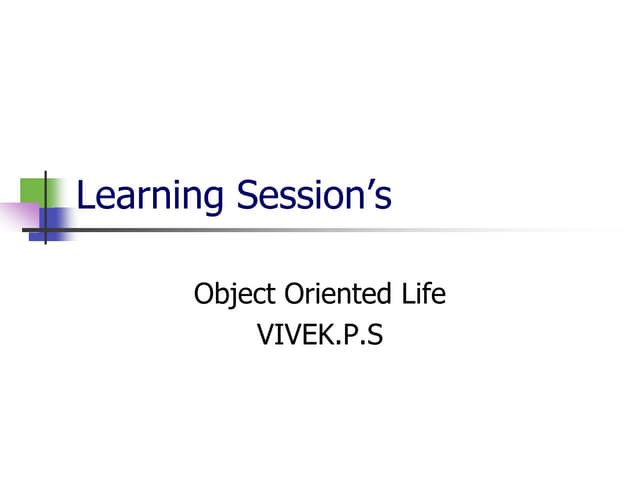 Learning Session’s

Object Oriented Life
VIVEK.P.S